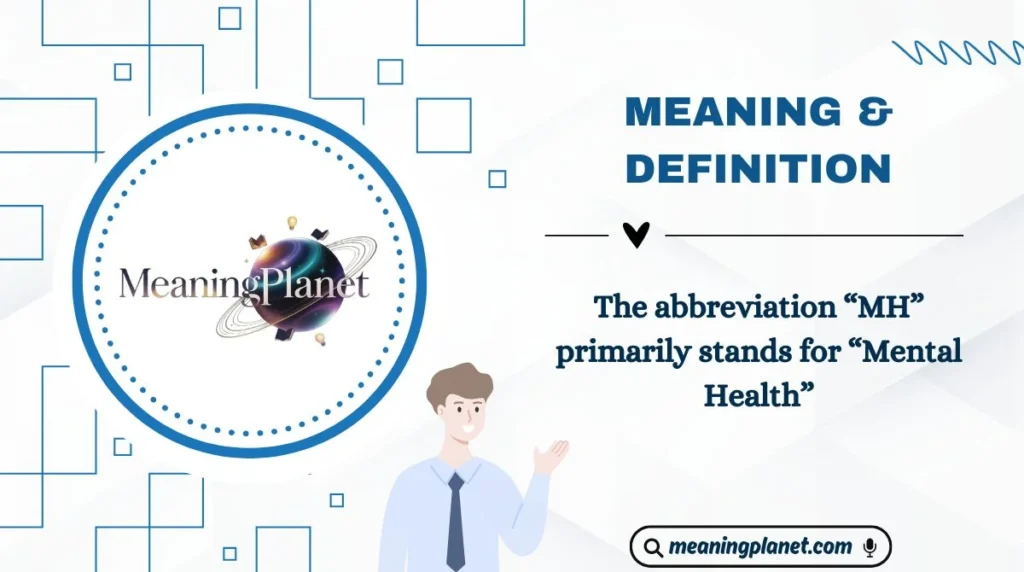 MeaningPlanet

MEANING & DEFINITION

The abbreviation “MH” primarily stands for “Mental Health”

meaningplanet.com